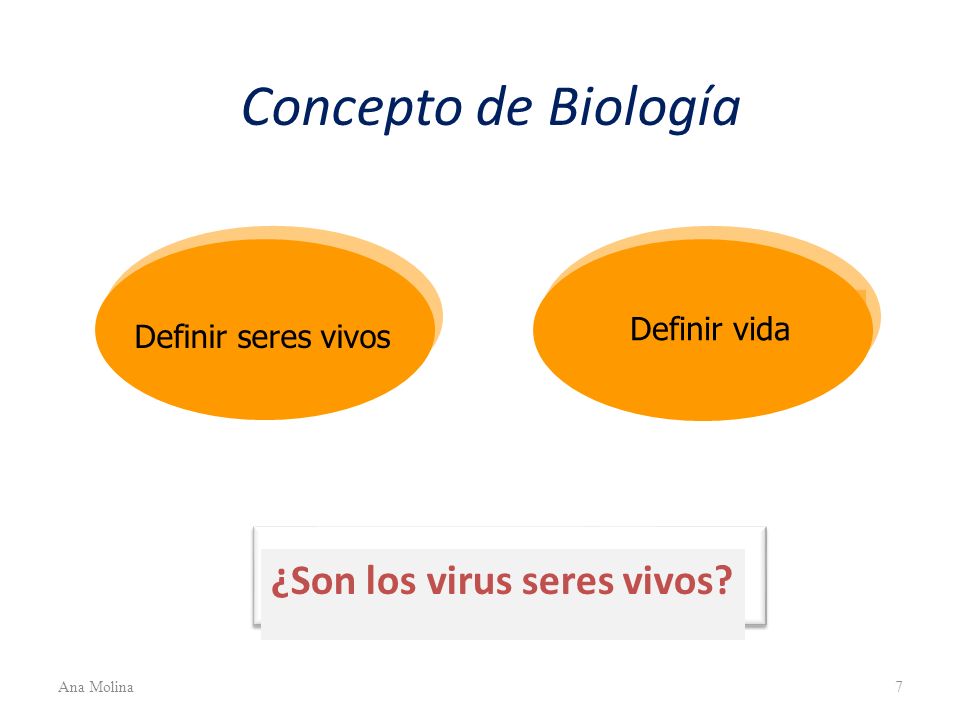 Concepto de Biología

Definir seres vivos

Definir vida

¿Son los virus seres vivos?

Ana Molina

7